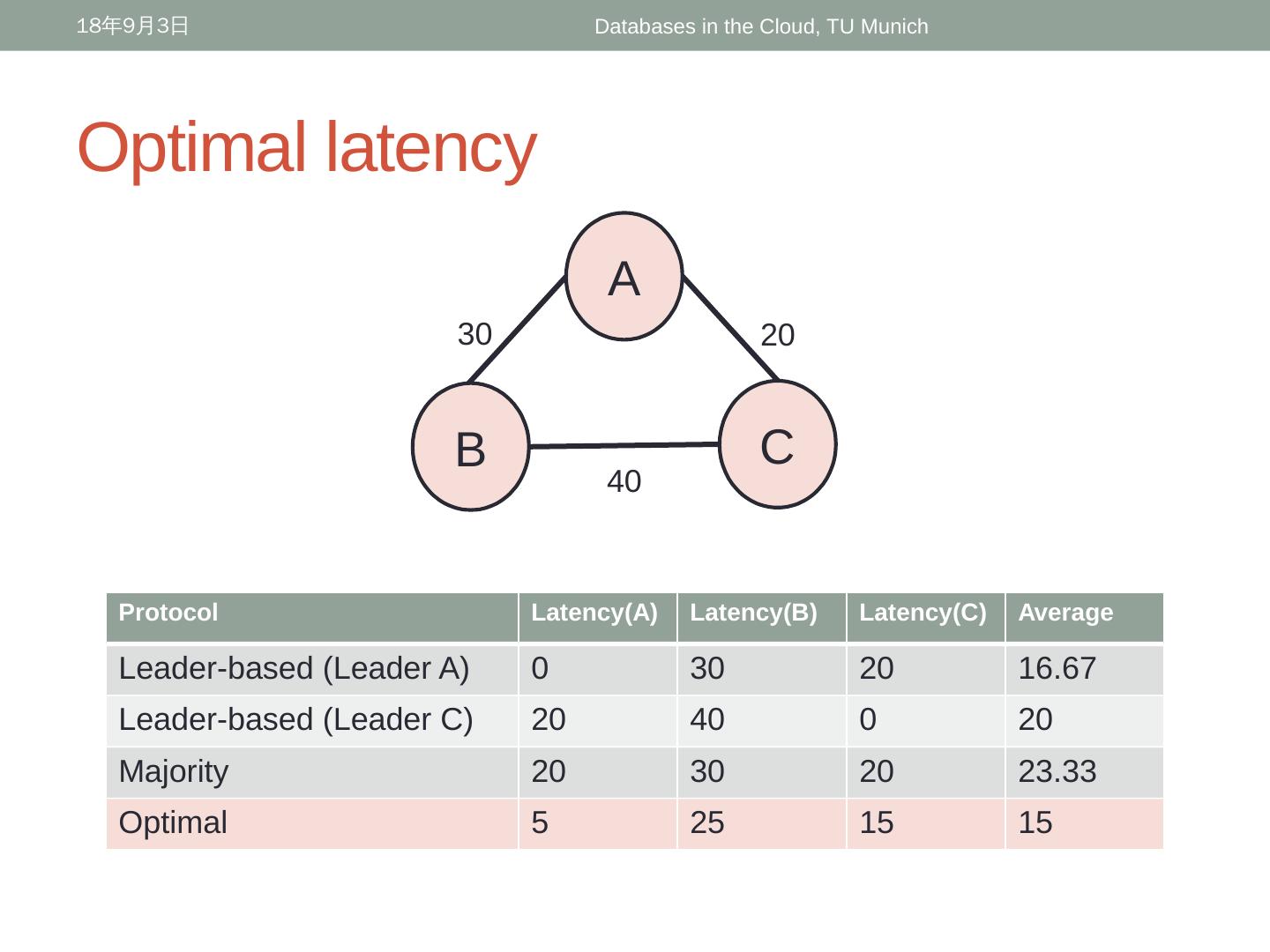 18年9月3日

Databases in the Cloud, TU Munich

Optimal latency

A

30

20

B

C

40

| Protocol | Latency(A) | Latency(B) | Latency(C) | Average |
|---|---|---|---|---|
| Leader-based (Leader A) | 0 | 30 | 20 | 16.67 |
| Leader-based (Leader C) | 20 | 40 | 0 | 20 |
| Majority | 20 | 30 | 20 | 23.33 |
| Optimal | 5 | 25 | 15 | 15 |